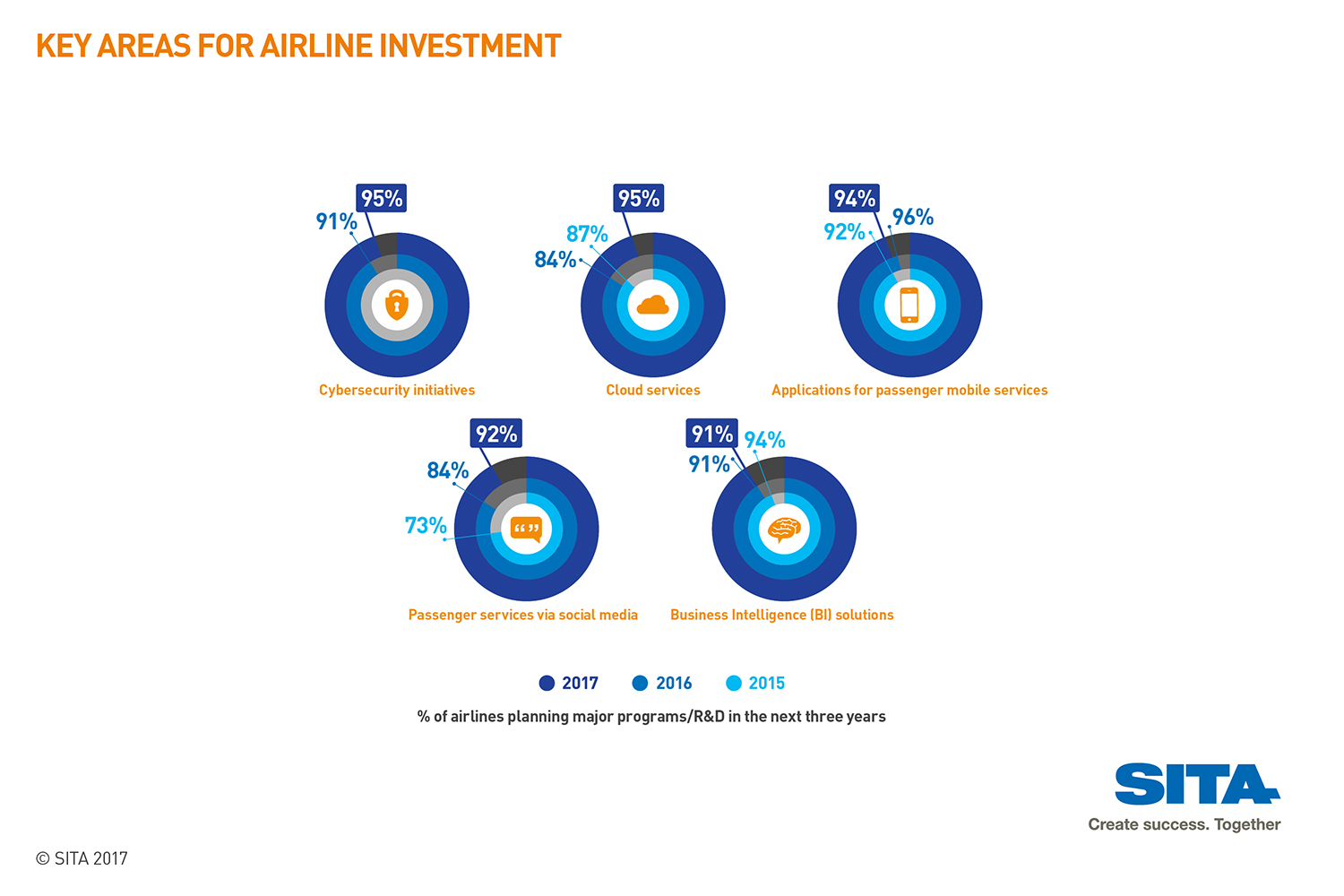 KEY AREAS FOR AIRLINE INVESTMENT

95%
91%
Cybersecurity initiatives

95%
87%
84%
Cloud services

94%
96%
92%
Applications for passenger mobile services

92%
84%
73%
Passenger services via social media

91%
94%
91%
Business Intelligence (BI) solutions

2017 2016 2015

% of airlines planning major programs/R&D in the next three years

SITA
Create success. Together

© SITA 2017